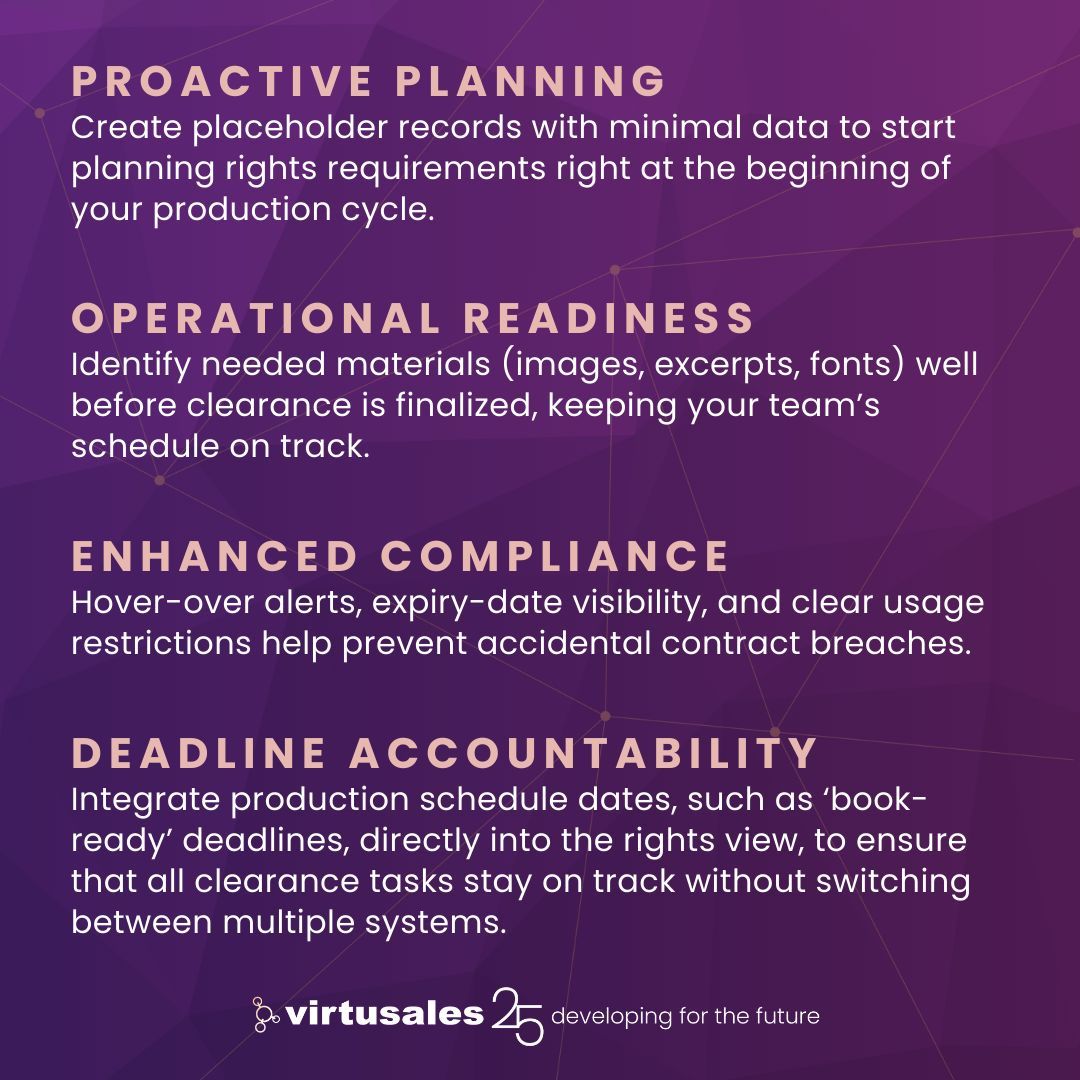 PROACTIVE PLANNING
Create placeholder records with minimal data to start planning rights requirements right at the beginning of your production cycle.

OPERATIONAL READINESS
Identify needed materials (images, excerpts, fonts) well before clearance is finalized, keeping your team's schedule on track.

ENHANCED COMPLIANCE
Hover-over alerts, expiry-date visibility, and clear usage restrictions help prevent accidental contract breaches.

DEADLINE ACCOUNTABILITY
Integrate production schedule dates, such as 'book-ready' deadlines, directly into the rights view, to ensure that all clearance tasks stay on track without switching between multiple systems.

virtusales 25 developing for the future